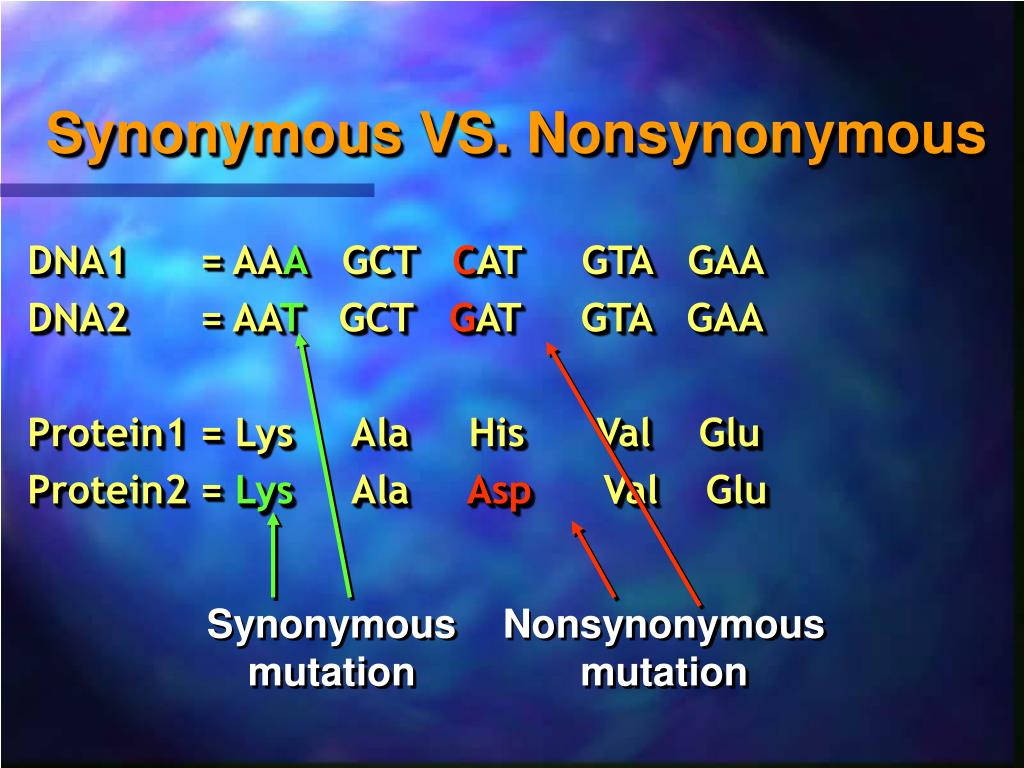 Synonymous VS. Nonsynonymous

DNA1 = AAA GCT CAT GTA GAA
DNA2 = AAT GCT GAT GTA GAA

Protein1 = Lys Ala His Val Glu
Protein2 = Lys Ala Asp Val Glu

Synonymous mutation

Nonsynonymous mutation